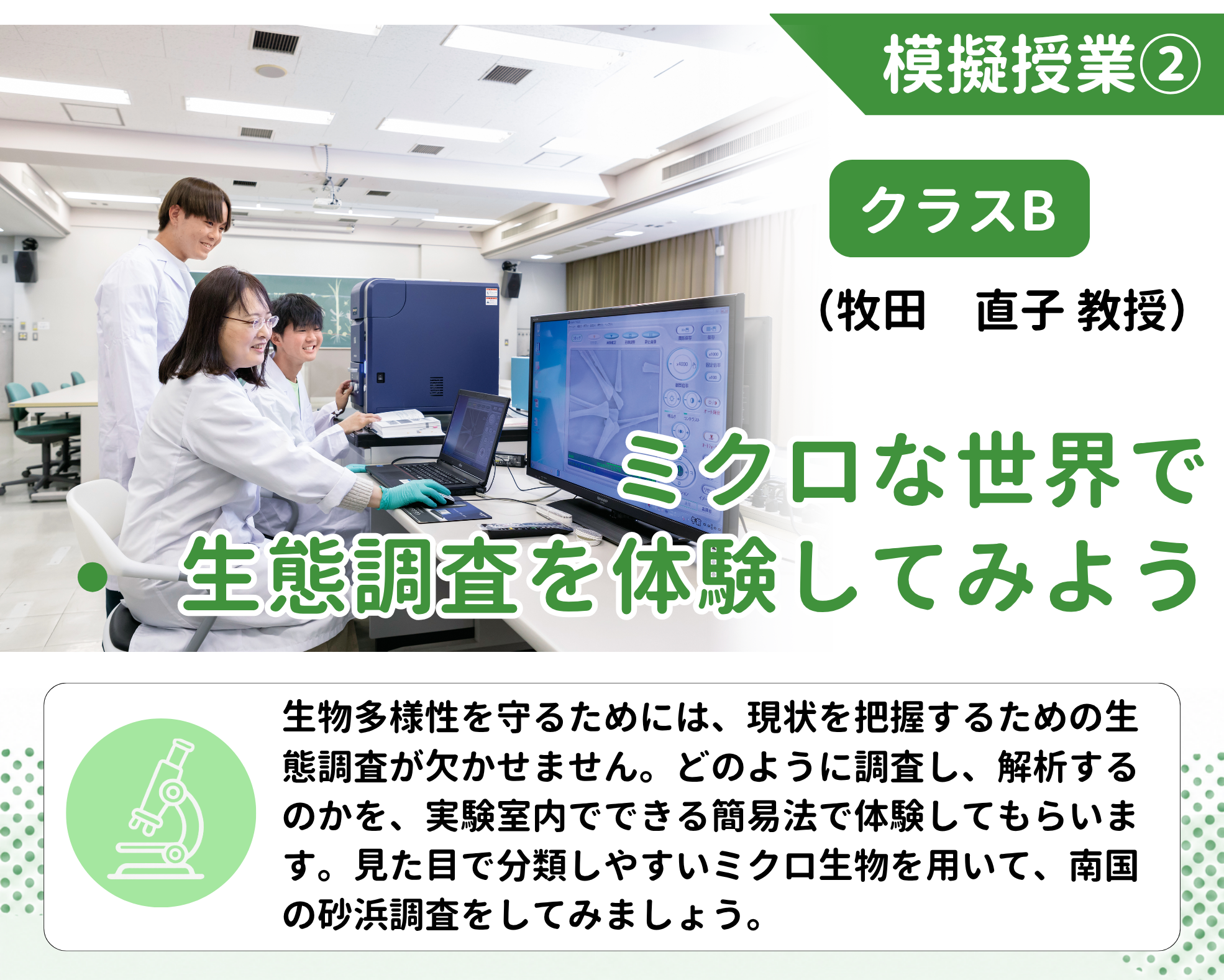 模擬授業②

クラスB

（牧田　直子 教授）

ミクロな世界で
生態調査を体験してみよう

生物多様性を守るためには、現状を把握するための生態調査が欠かせません。どのように調査し、解析するのかを、実験室内でできる簡易法で体験してもらいます。見た目で分類しやすいミクロ生物を用いて、南国の砂浜調査をしてみましょう。